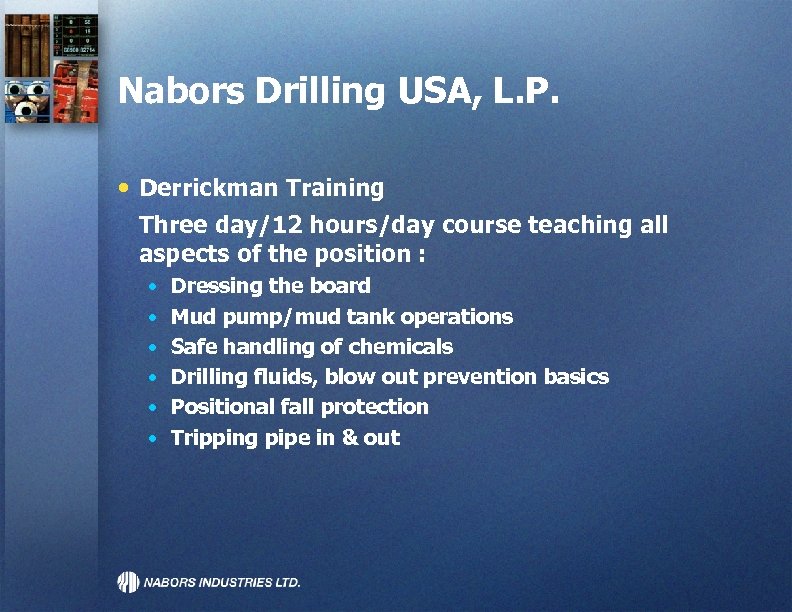 Nabors Drilling USA, L.P.

• Derrickman Training

Three day/12 hours/day course teaching all aspects of the position :

• Dressing the board
• Mud pump/mud tank operations
• Safe handling of chemicals
• Drilling fluids, blow out prevention basics
• Positional fall protection
• Tripping pipe in & out

NABORS INDUSTRIES LTD.